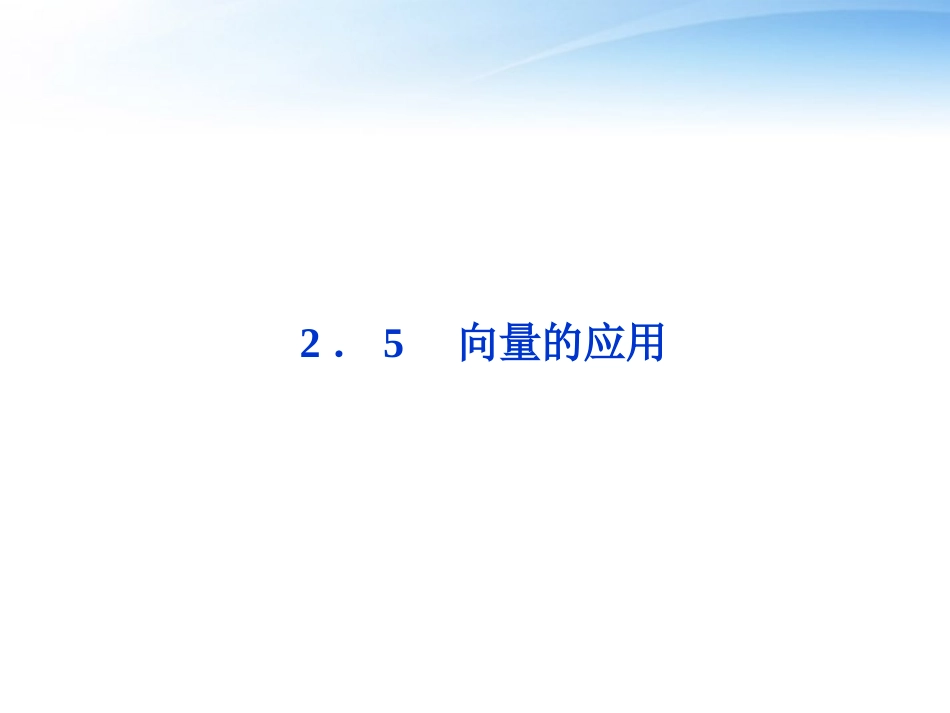 2．5　向量的应用